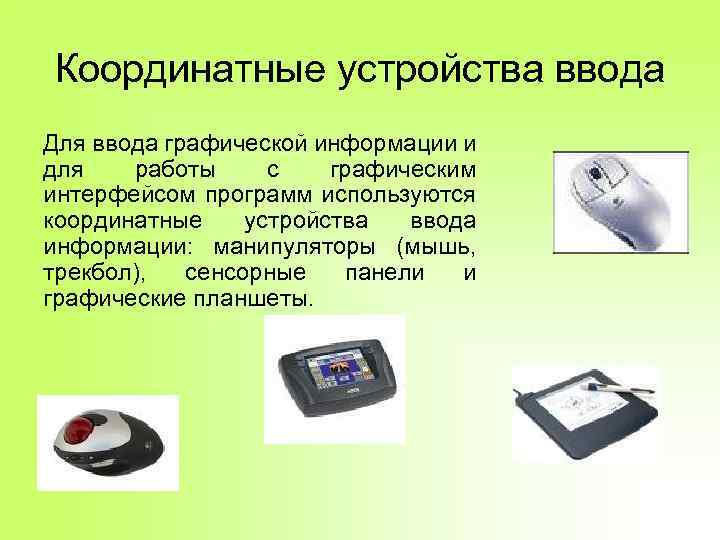 Координатные устройства ввода

Для ввода графической информации и для работы с графическим интерфейсом программ используются координатные устройства ввода информации: манипуляторы (мышь, трекбол), сенсорные панели и графические планшеты.